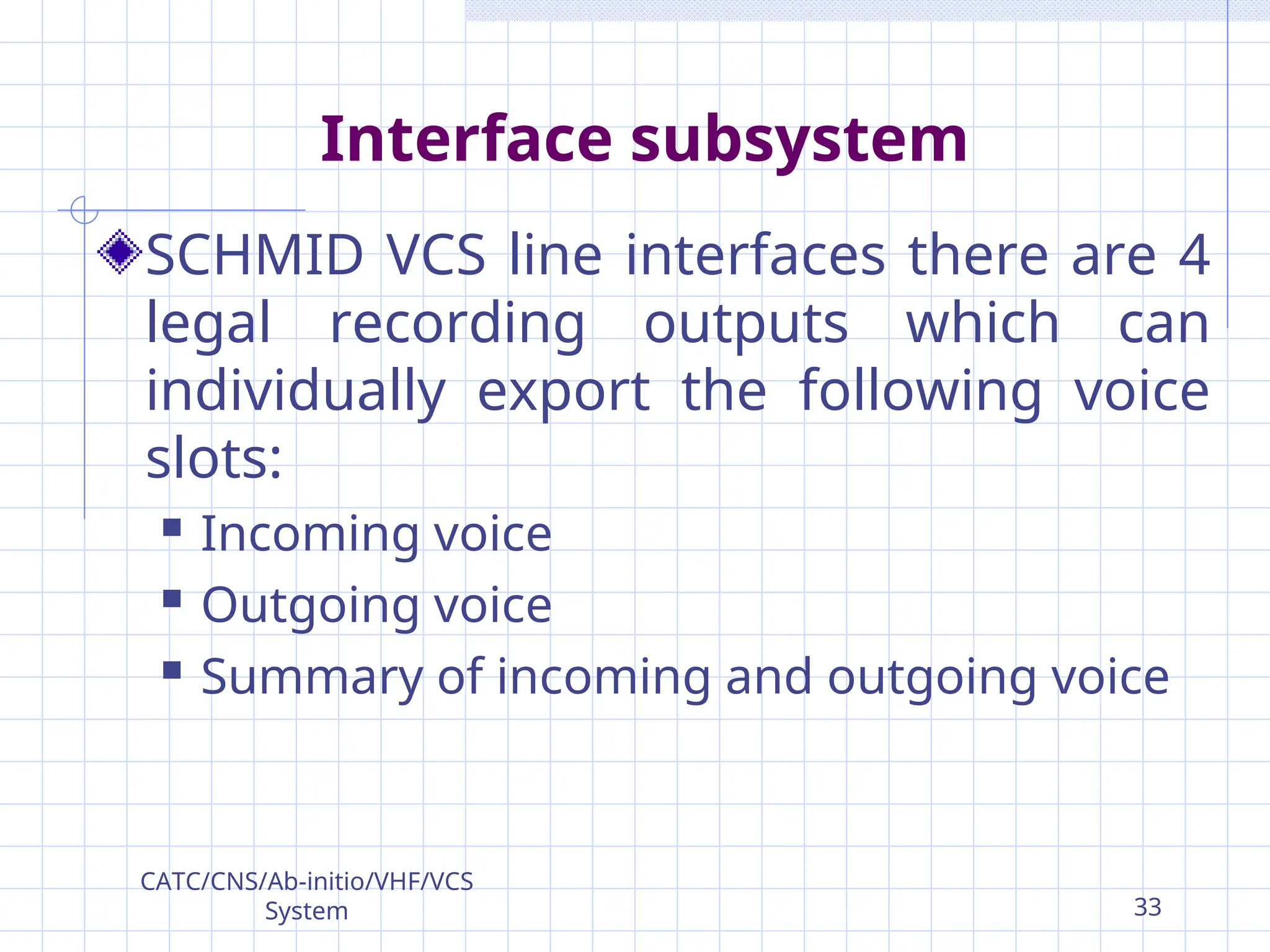 Interface subsystem

SCHMID VCS line interfaces there are 4 legal recording outputs which can individually export the following voice slots:

Incoming voice
Outgoing voice
Summary of incoming and outgoing voice

CATC/CNS/Ab-initio/VHF/VCS System

33